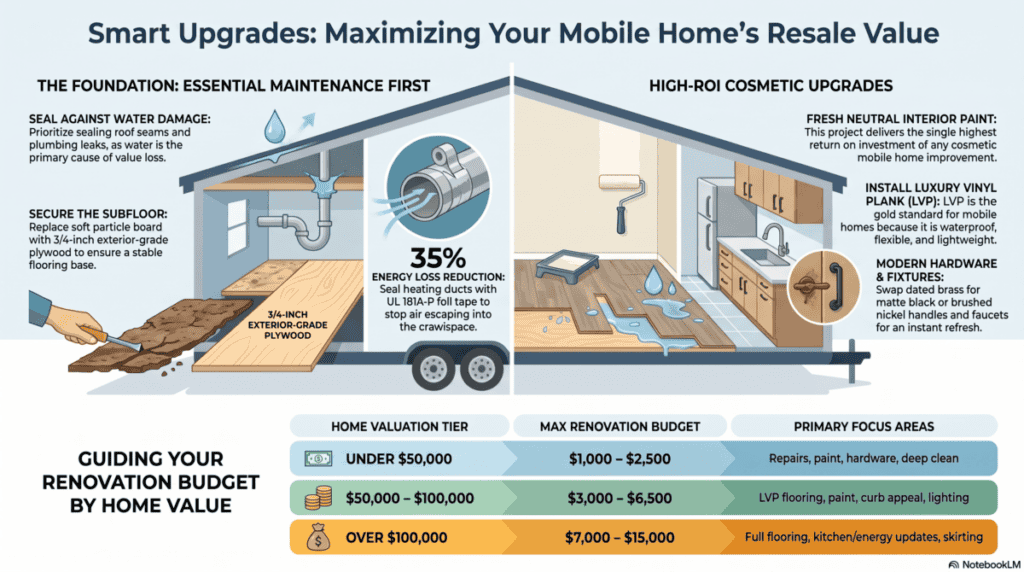 Smart Upgrades: Maximizing Your Mobile Home's Resale Value

THE FOUNDATION: ESSENTIAL MAINTENANCE FIRST

SEAL AGAINST WATER DAMAGE: Prioritize sealing roof seams and plumbing leaks, as water is the primary cause of value loss.

SECURE THE SUBFLOOR: Replace soft particle board with 3/4-inch exterior-grade plywood to ensure a stable flooring base.

3/4-INCH EXTERIOR-GRADE PLYWOOD

35%
ENERGY LOSS REDUCTION: Seal heating ducts with UL 181A-P foil tape to stop air escaping into the crawlspace.

HIGH-ROI COSMETIC UPGRADES

FRESH NEUTRAL INTERIOR PAINT: This project delivers the single highest return on investment of any cosmetic mobile home improvement.

INSTALL LUXURY VINYL PLANK (LVP): LVP is the gold standard for mobile homes because it is waterproof, flexible, and lightweight.

MODERN HARDWARE & FIXTURES: Swap dated brass for matte black or brushed nickel handles and faucets for an instant refresh.

GUIDING YOUR RENOVATION BUDGET BY HOME VALUE

| HOME VALUATION TIER | MAX RENOVATION BUDGET | PRIMARY FOCUS AREAS |
|---|---|---|
| UNDER $50,000 | $1,000 – $2,500 | Repairs, paint, hardware, deep clean |
| $50,000 – $100,000 | $3,000 – $6,500 | LVP flooring, paint, curb appeal, lighting |
| OVER $100,000 | $7,000 – $15,000 | Full flooring, kitchen/energy updates, skirting |

NotebookLM